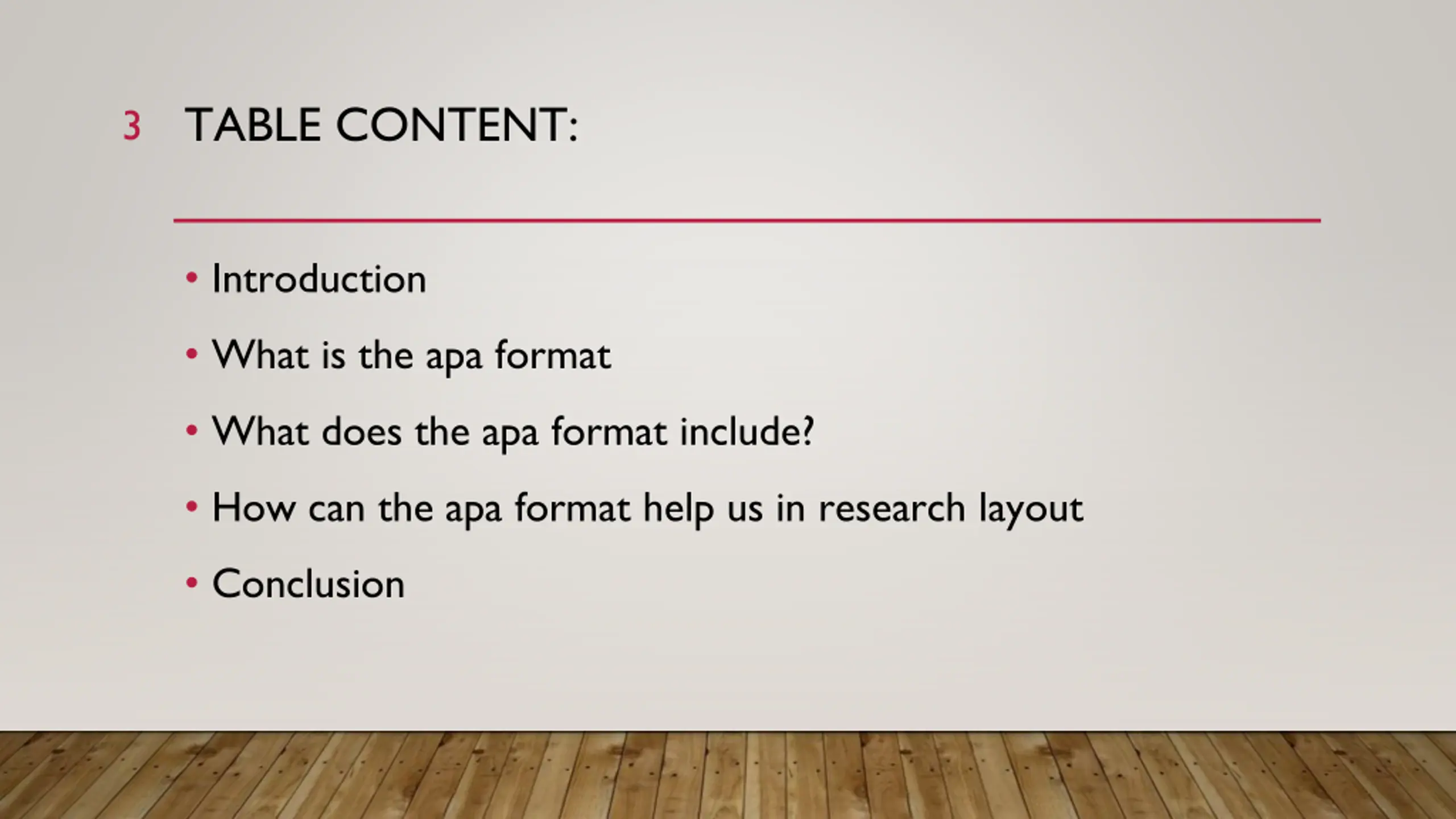 3 TABLE CONTENT:

• Introduction
• What is the apa format
• What does the apa format include?
• How can the apa format help us in research layout
• Conclusion